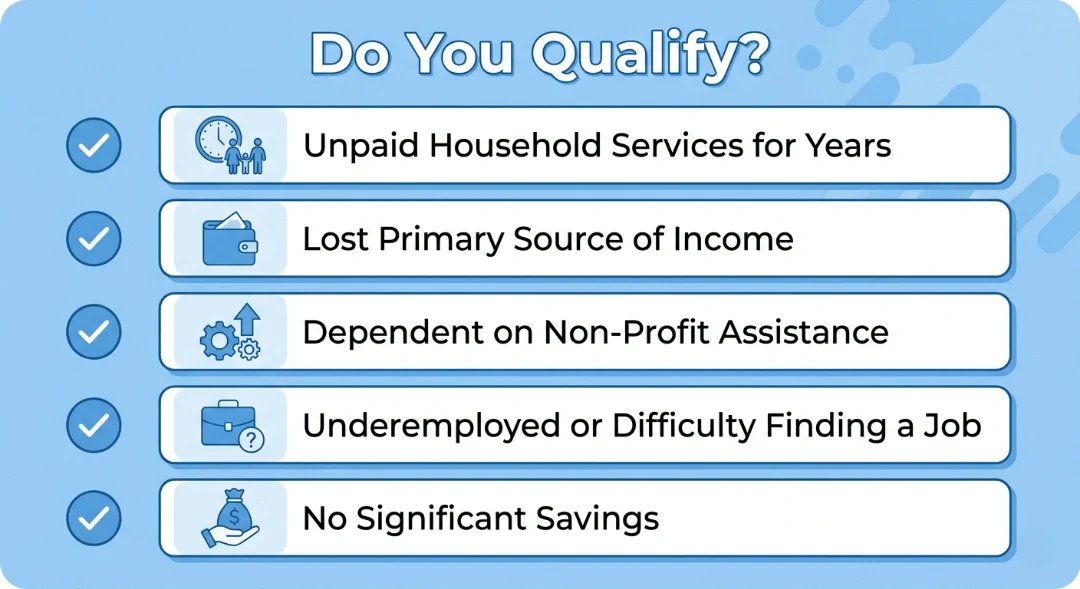 Do You Qualify?

Unpaid Household Services for Years

Lost Primary Source of Income

Dependent on Non-Profit Assistance

Underemployed or Difficulty Finding a Job

No Significant Savings